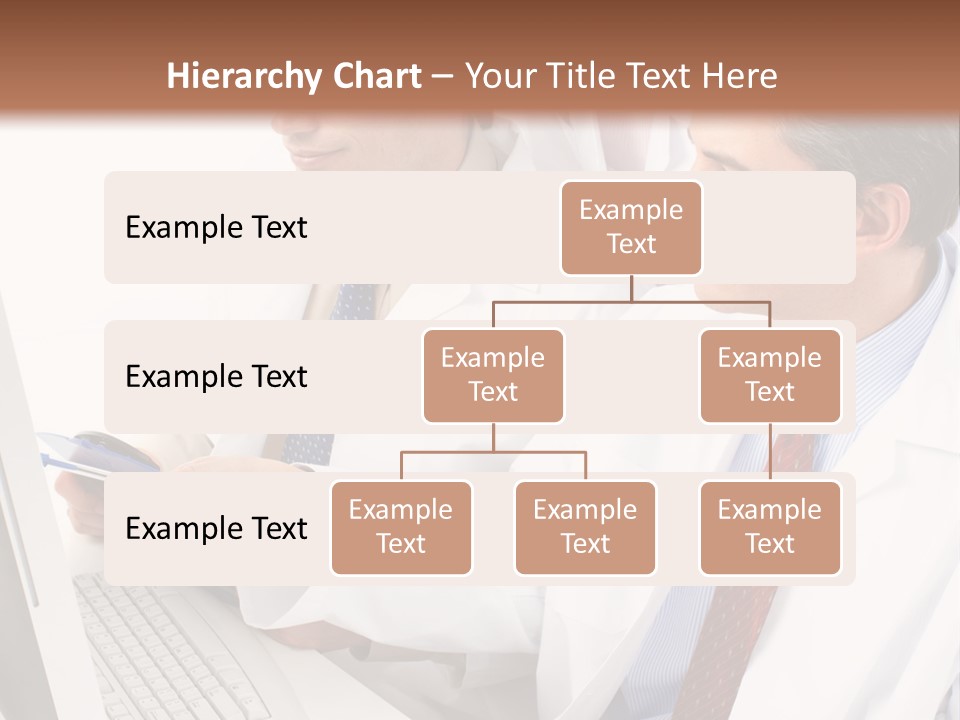 Hierarchy Chart – Your Title Text Here

Example Text

Example Text

Example Text

Example Text

Example Text

Example Text

Example Text

Example Text

Example Text